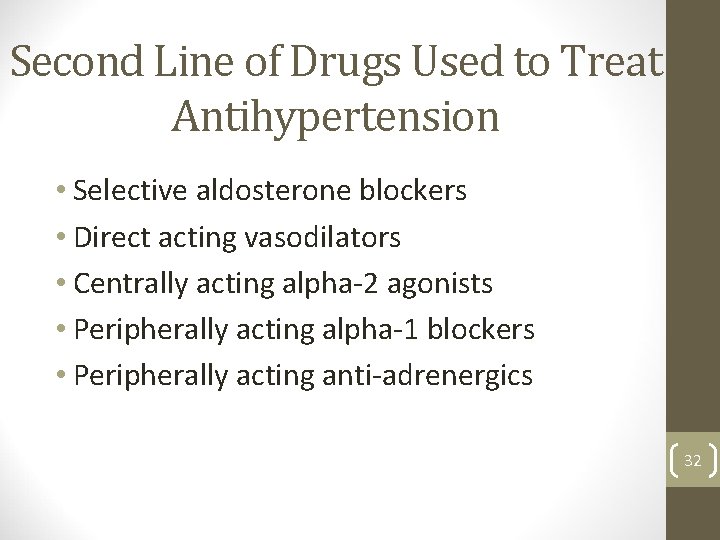 Second Line of Drugs Used to Treat Antihypertension

• Selective aldosterone blockers
• Direct acting vasodilators
• Centrally acting alpha-2 agonists
• Peripherally acting alpha-1 blockers
• Peripherally acting anti-adrenergics

32